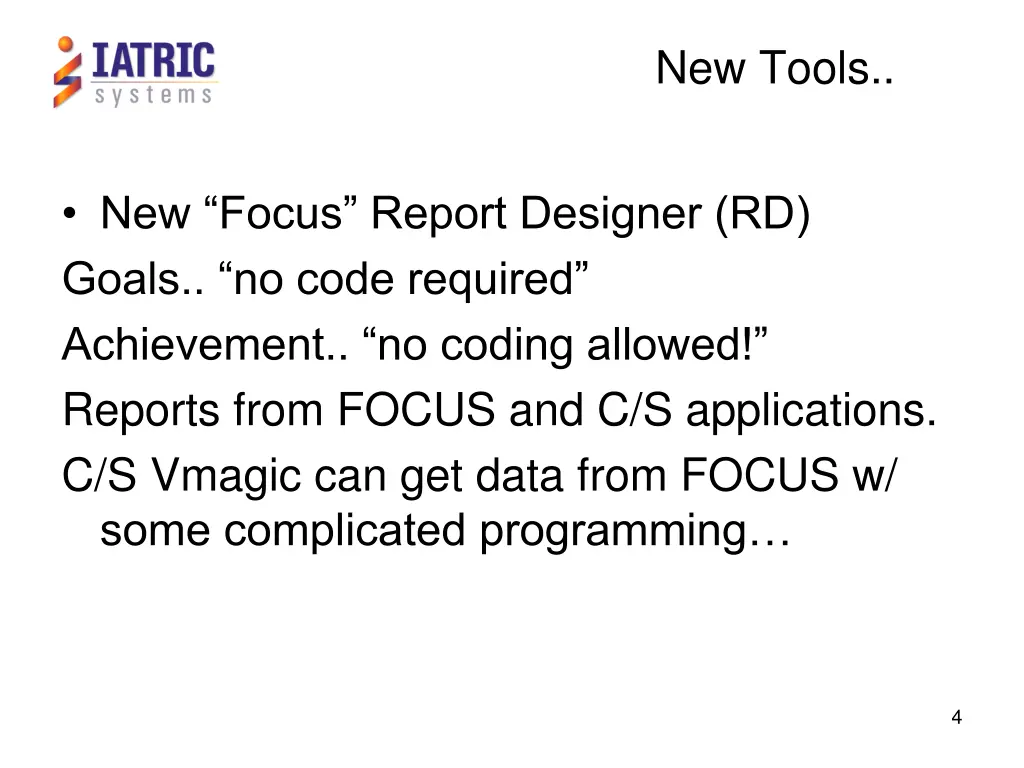 IATRIC systems

New Tools..

• New “Focus” Report Designer (RD)
Goals.. “no code required”
Achievement.. “no coding allowed!”
Reports from FOCUS and C/S applications.
C/S Vmagic can get data from FOCUS w/ some complicated programming…

4